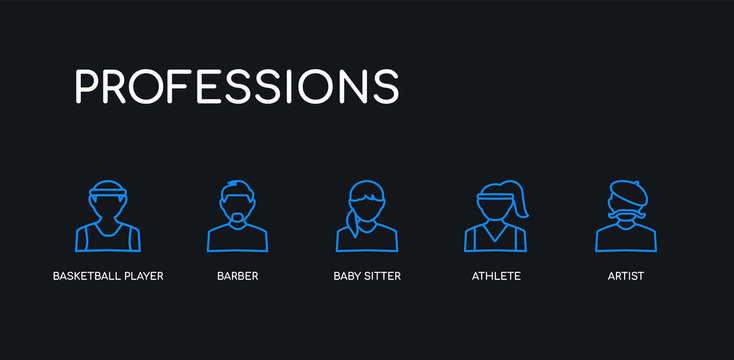 PROFESSIONS

BASKETBALL PLAYER

BARBER

BABY SITTER

ATHLETE

ARTIST